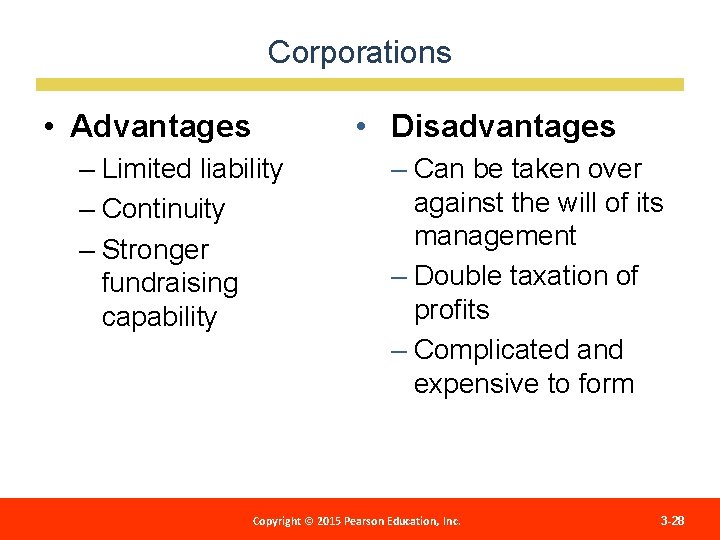 Corporations

• Advantages
– Limited liability
– Continuity
– Stronger fundraising capability

• Disadvantages
– Can be taken over against the will of its management
– Double taxation of profits
– Complicated and expensive to form

Copyright © 2015 Pearson Education, Inc.

3-28